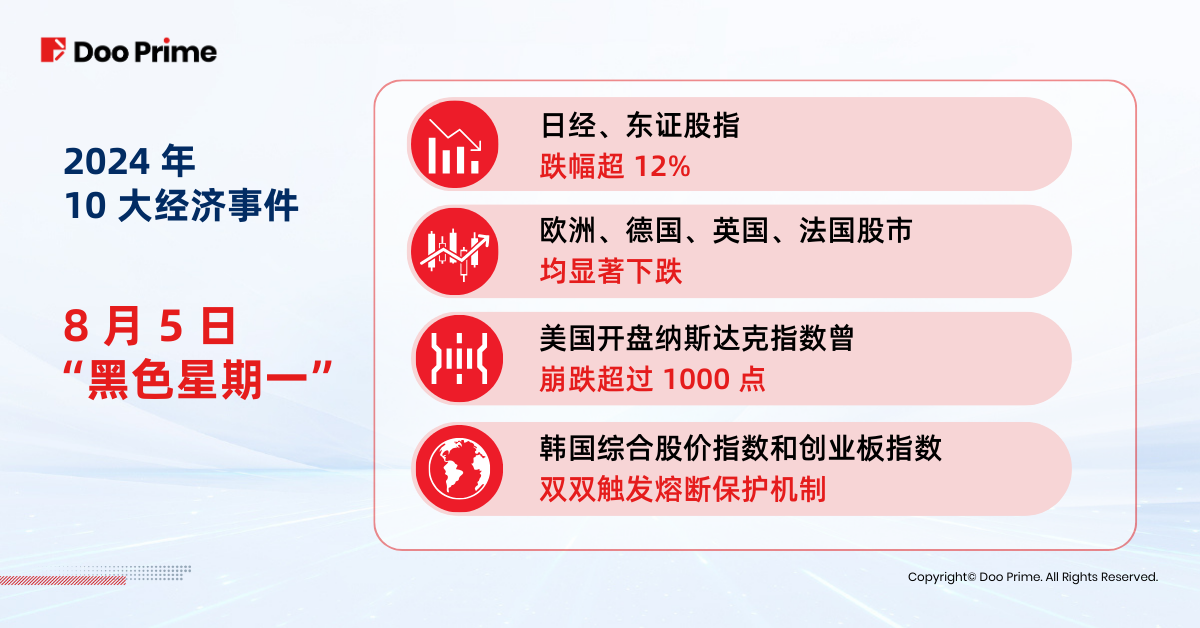 Doo Prime

2024 年
10 大经济事件

8 月 5 日
“黑色星期一”

日经、东证股指
跌幅超 12%

欧洲、德国、英国、法国股市
均显著下跌

美国开盘纳斯达克指数曾
崩跌超过 1000 点

韩国综合股价指数和创业板指数
双双触发熔断保护机制

Copyright© Doo Prime. All Rights Reserved.